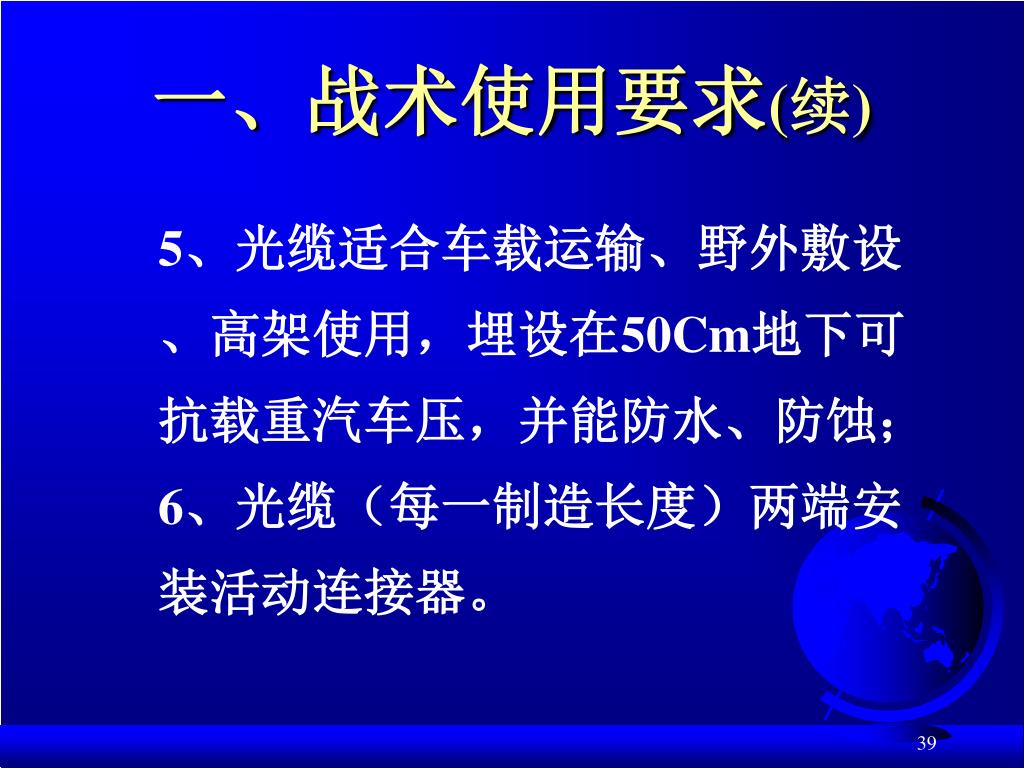 一、战术使用要求(续)

5、光缆适合车载运输、野外敷设、高架使用，埋设在50Cm地下可抗载重汽车压，并能防水、防蚀;
6、光缆（每一制造长度）两端安装活动连接器。

39